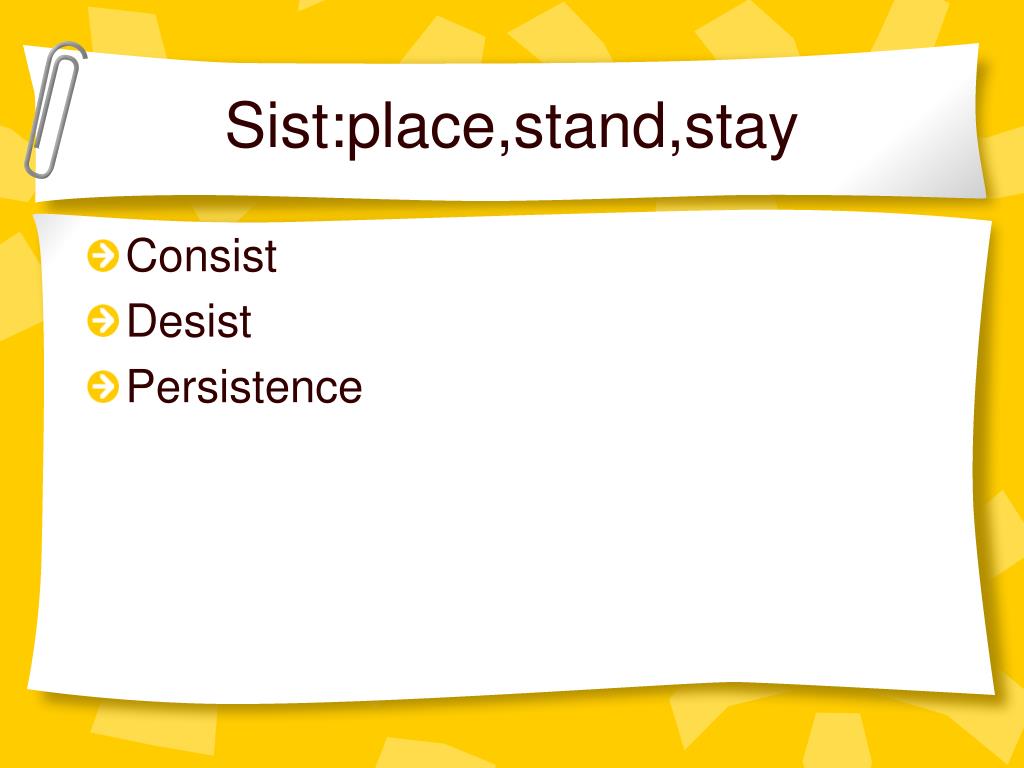 Sist:place,stand,stay

Consist
Desist
Persistence